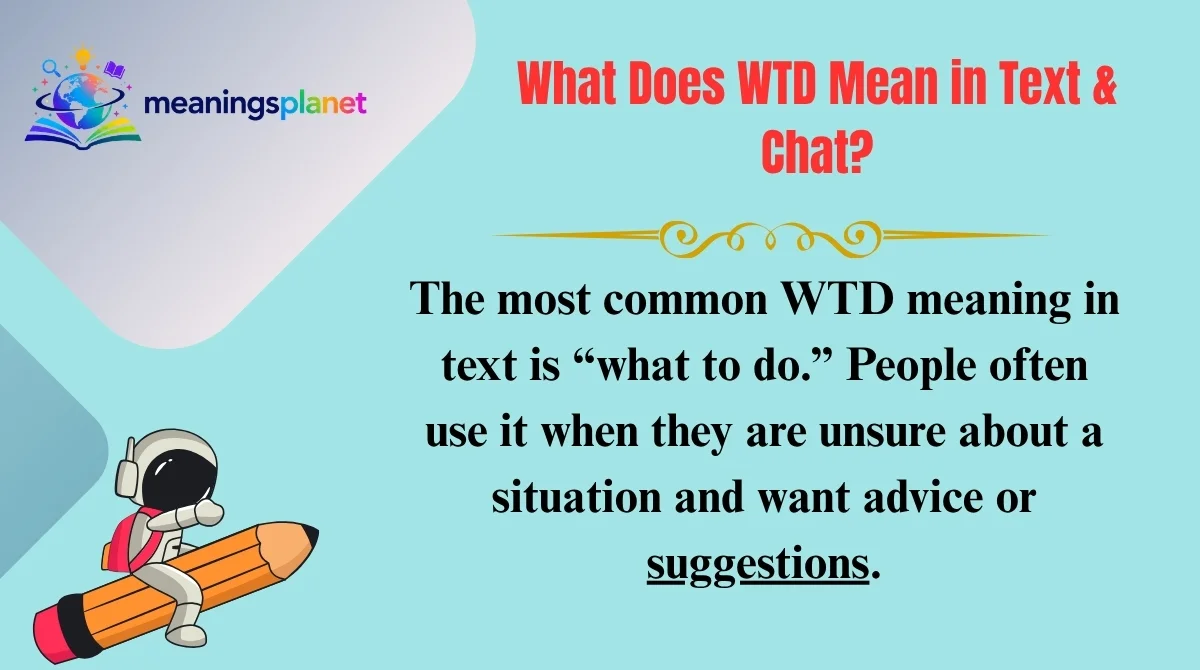 meaningsplanet

What Does WTD Mean in Text & Chat?

The most common WTD meaning in text is “what to do.” People often use it when they are unsure about a situation and want advice or suggestions.